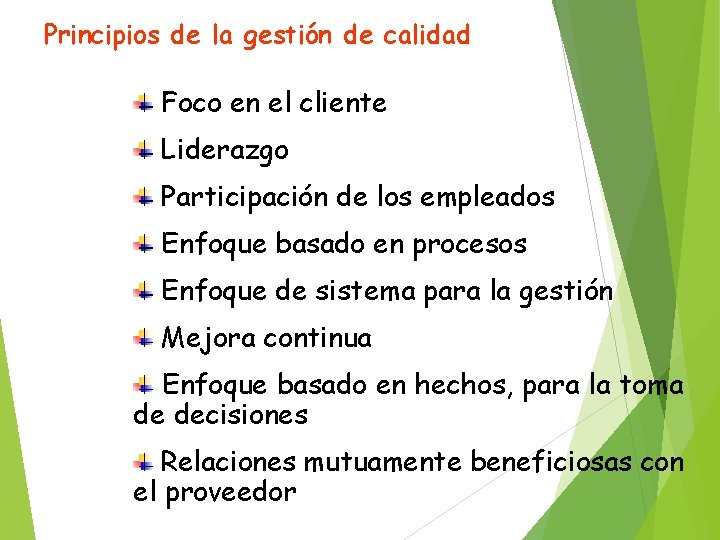 Principios de la gestión de calidad

Foco en el cliente

Liderazgo

Participación de los empleados

Enfoque basado en procesos

Enfoque de sistema para la gestión

Mejora continua

Enfoque basado en hechos, para la toma de decisiones

Relaciones mutuamente beneficiosas con el proveedor